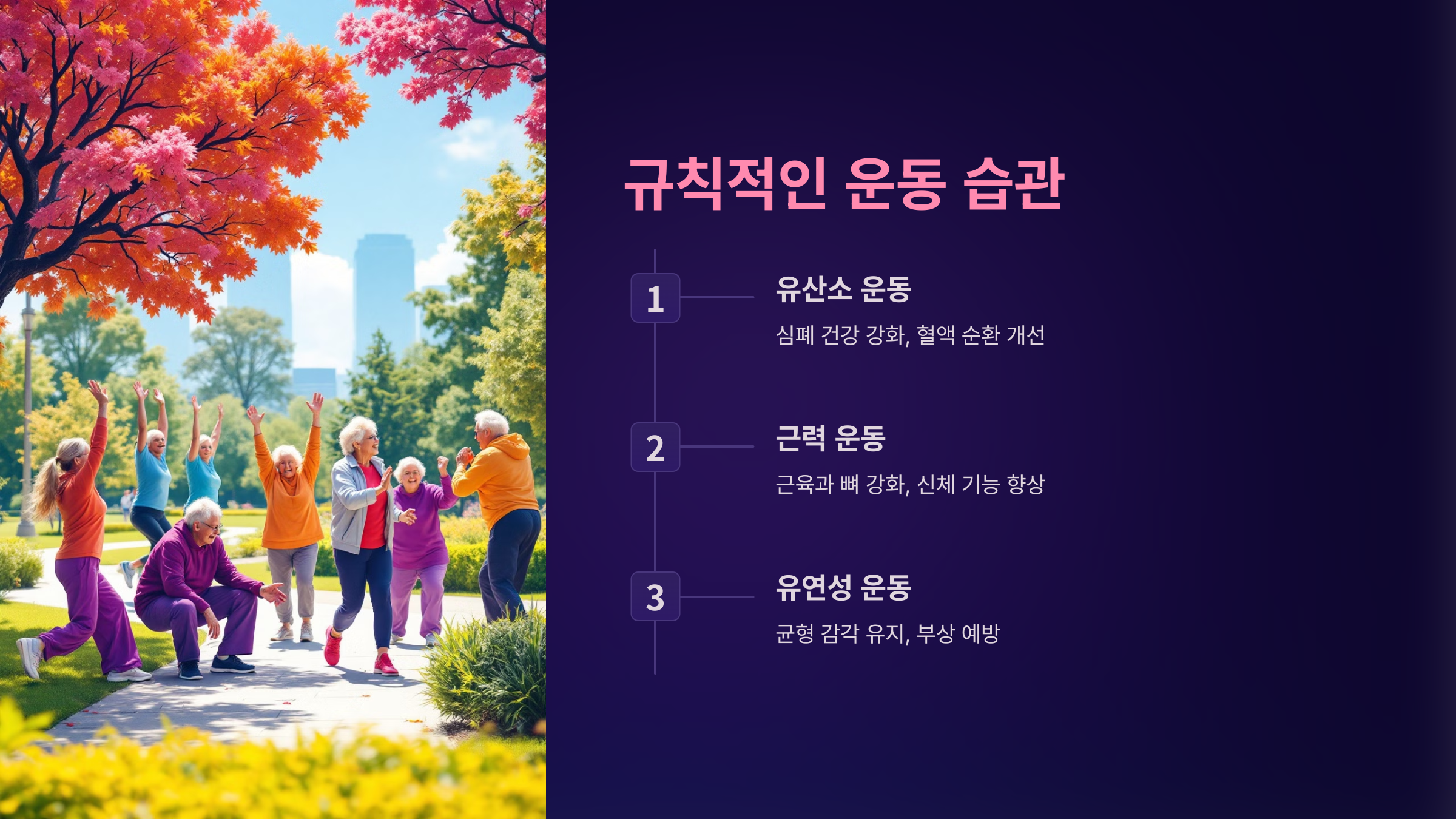 규칙적인 운동 습관

1

유산소 운동

심폐 건강 강화, 혈액 순환 개선

2

근력 운동

근육과 뼈 강화, 신체 기능 향상

3

유연성 운동

균형 감각 유지, 부상 예방